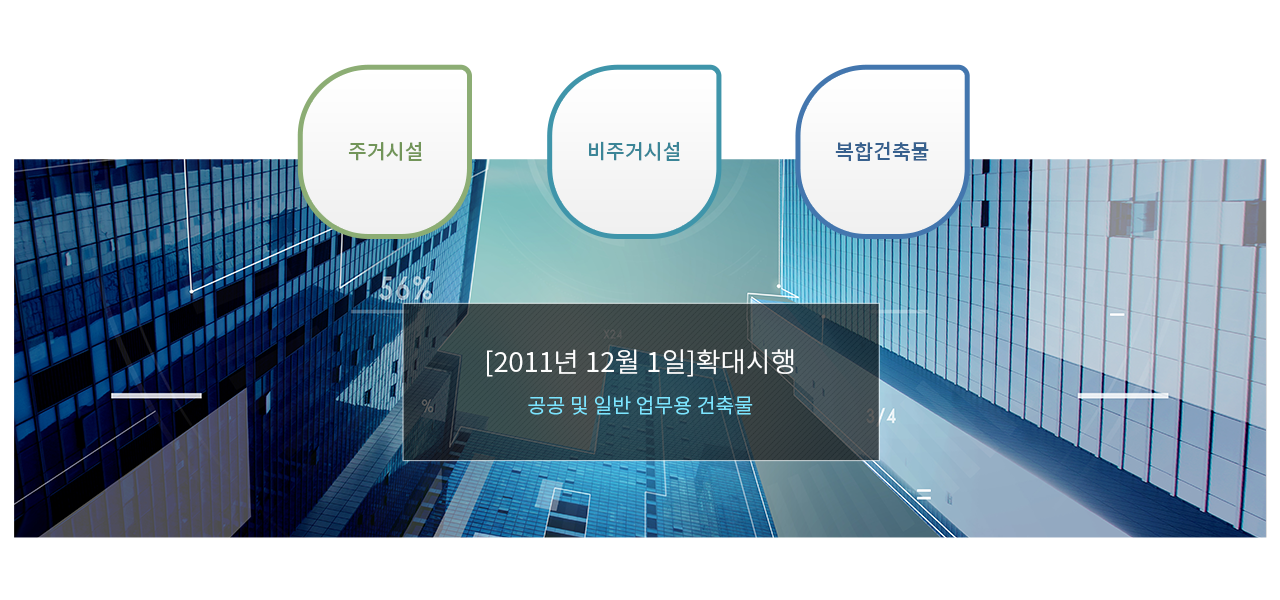 주거시설

비주거시설

복합건축물

56%

X24

[2011년 12월 1일]확대시행

공공 및 일반 업무용 건축물

%

3/4